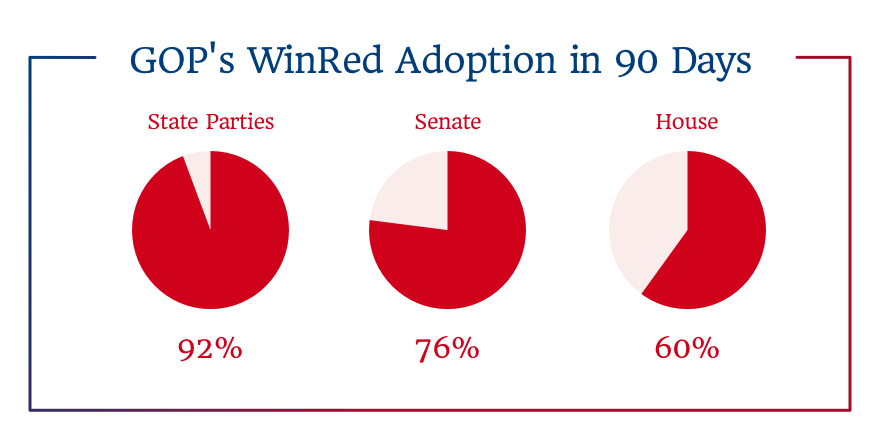 GOP's WinRed Adoption in 90 Days

State Parties

92%

Senate

76%

House

60%